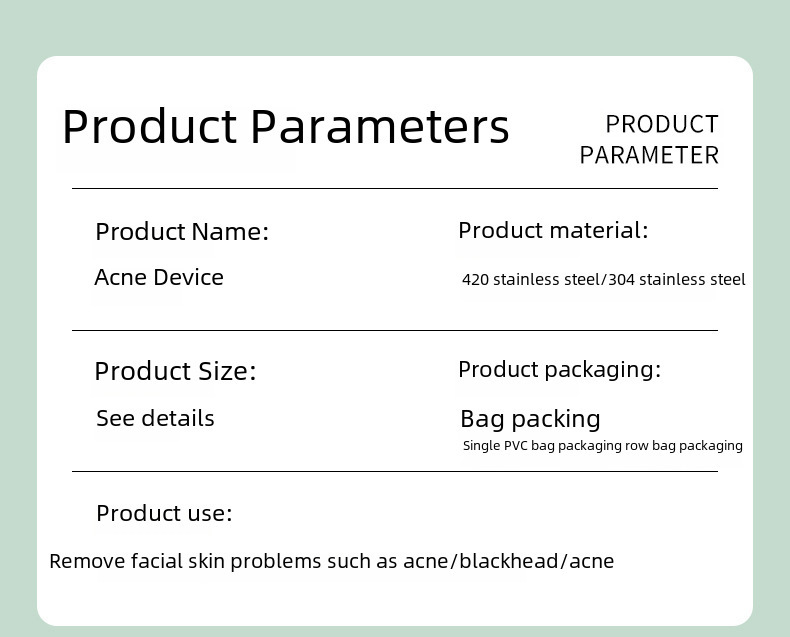 Product Parameters

PRODUCT PARAMETER

Product Name:

Acne Device

Product material:

420 stainless steel/304 stainless steel

Product Size:

See details

Product packaging:

Bag packing

Single PVC bag packaging row bag packaging

Product use:

Remove facial skin problems such as acne/blackhead/acne